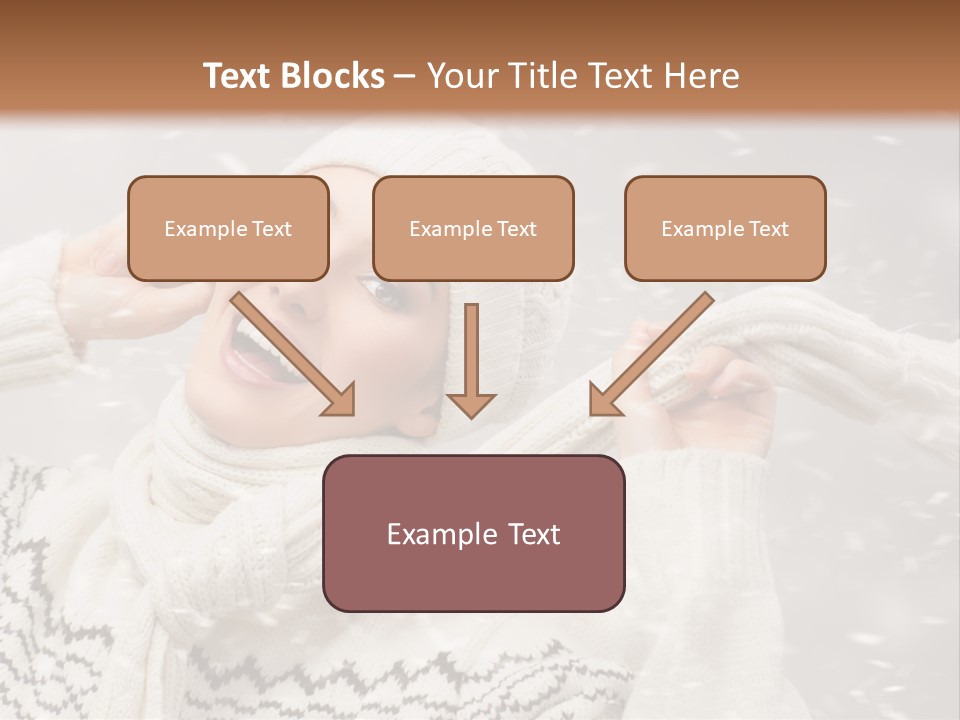 Text Blocks – Your Title Text Here

Example Text

Example Text

Example Text

Example Text